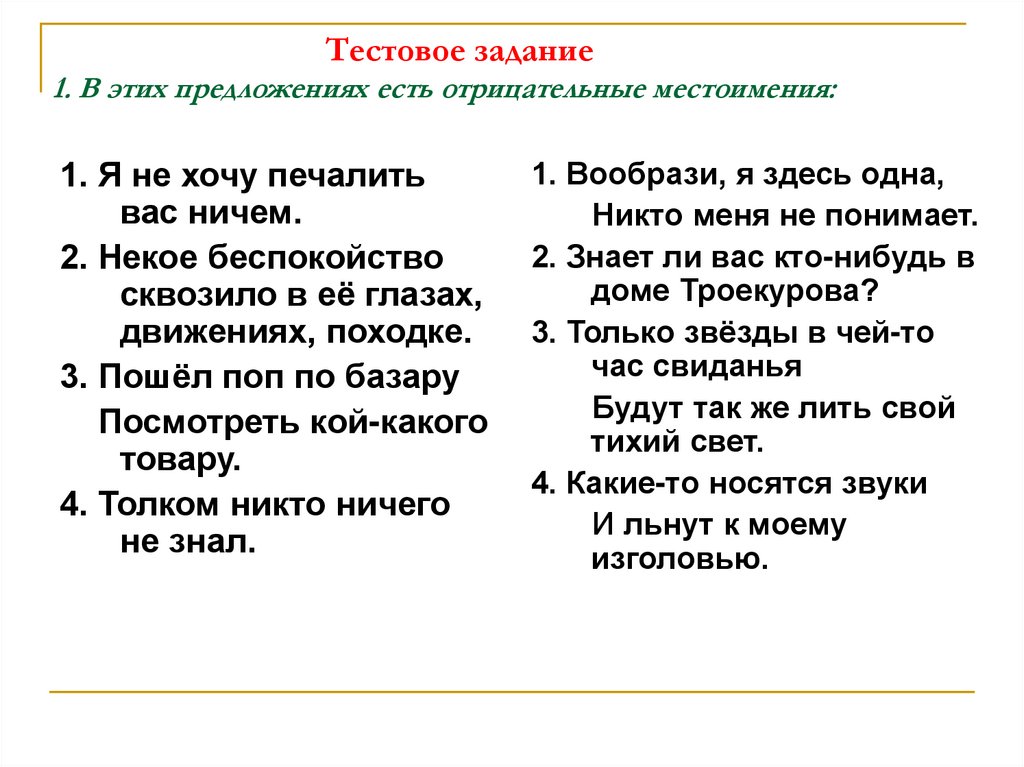 Тестовое задание
1. В этих предложениях есть отрицательные местоимения:

1. Я не хочу печалить вас ничем.

2. Некое беспокойство сквозило в её глазах, движениях, походке.

3. Пошёл поп по базару
Посмотреть кой-какого товару.

4. Толком никто ничего не знал.

1. Вообрази, я здесь одна,
Никто меня не понимает.

2. Знает ли вас кто-нибудь в доме Троекурова?

3. Только звёзды в чей-то час свиданья
Будут так же лить свой тихий свет.

4. Какие-то носятся звуки
И льнут к моему изголовью.